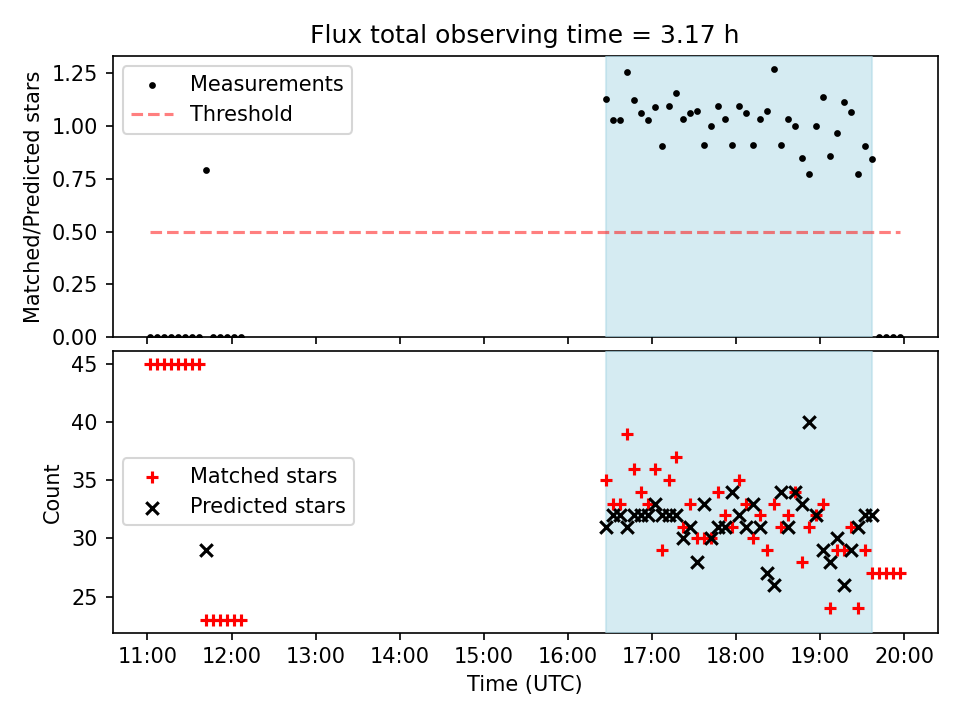 Flux total observing time = 3.17 h

Matched/Predicted stars

1.25
1.00
0.75
0.50
0.25
0.00

Measurements
Threshold

Count

45
40
35
30
25

Matched stars
Predicted stars

11:00 12:00 13:00 14:00 15:00 16:00 17:00 18:00 19:00 20:00

Time (UTC)